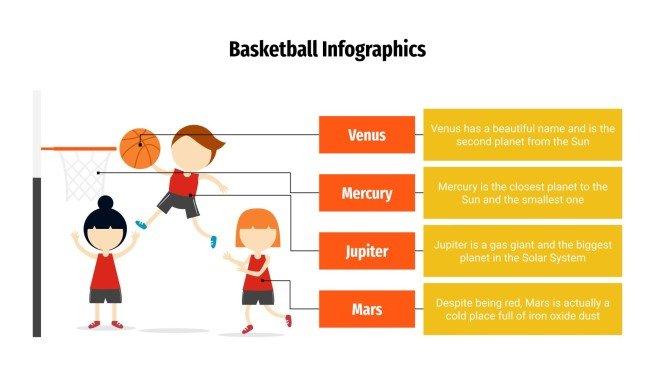 Basketball Infographics

Venus

Venus has a beautiful name and is the second planet from the Sun

Mercury

Mercury is the closest planet to the Sun and the smallest one

Jupiter

Jupiter is a gas giant and the biggest planet in the Solar System

Mars

Despite being red, Mars is actually a cold place full of iron oxide dust